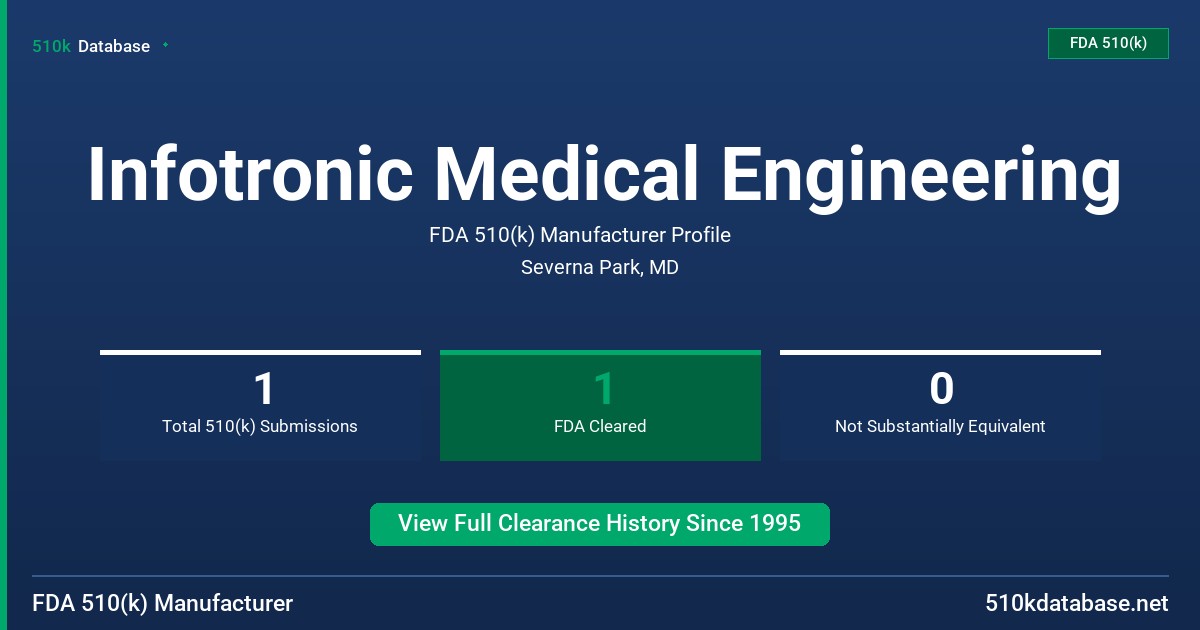 510k Database

FDA 510(k)

Infotronic Medical Engineering

FDA 510(k) Manufacturer Profile

Severna Park, MD

1
Total 510(k) Submissions

1
FDA Cleared

0
Not Substantially Equivalent

View Full Clearance History Since 1995

FDA 510(k) Manufacturer

510kdatabase.net